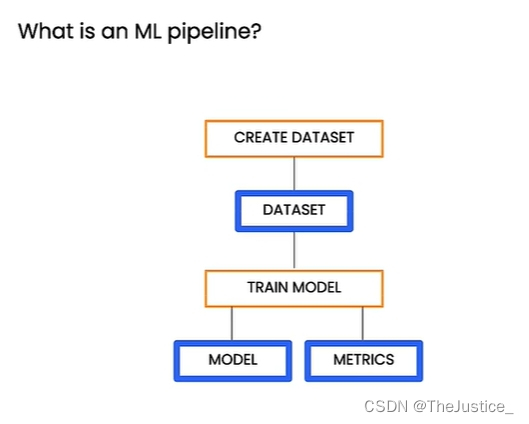 What is an ML pipeline?

CREATE DATASET

DATASET

TRAIN MODEL

MODEL

METRICS

CSDN @TheJustice_